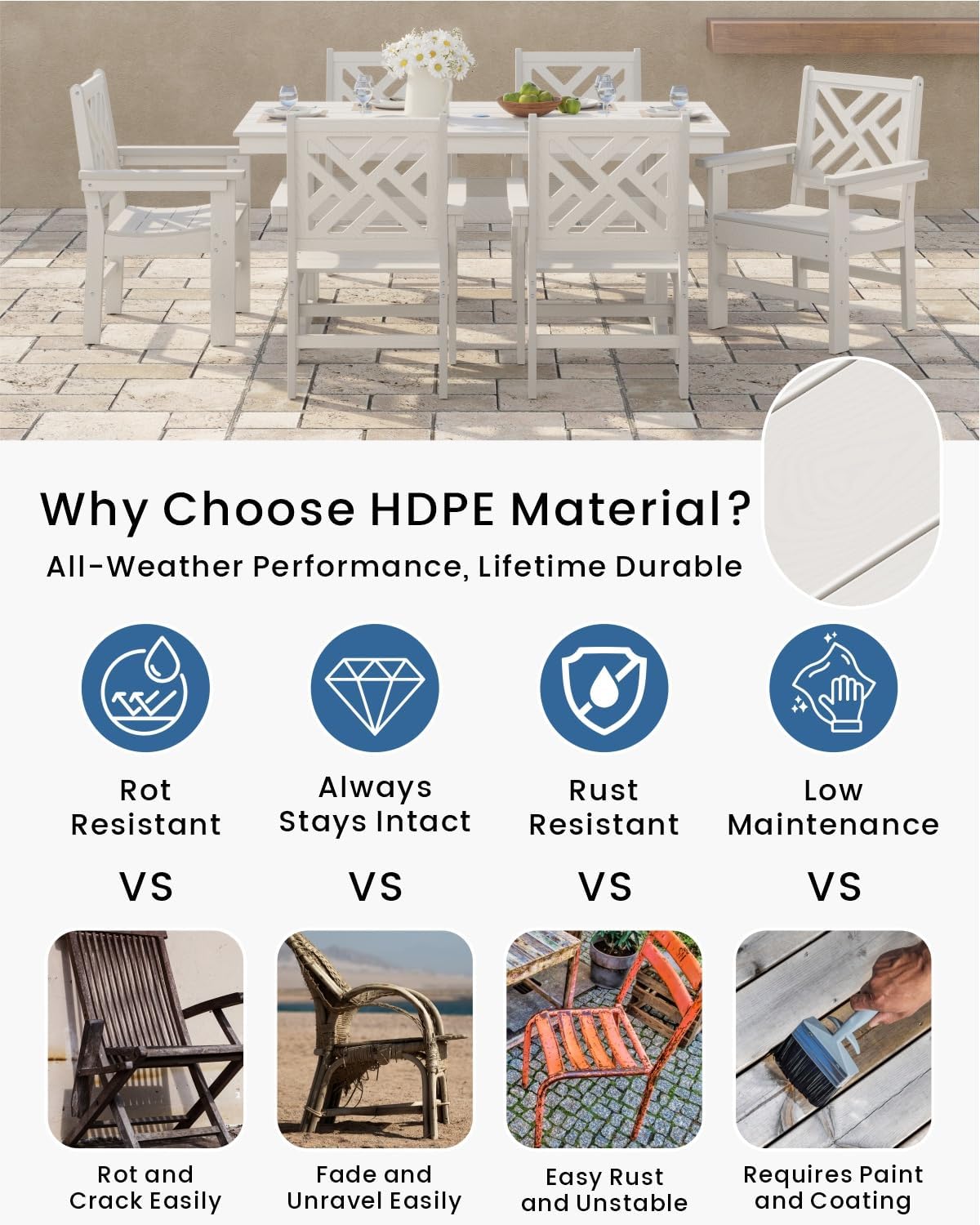 Why Choose HDPE Material?

All-Weather Performance, Lifetime Durable

Rot Resistant

VS

Rot and Crack Easily

Always Stays Intact

VS

Fade and Unravel Easily

Rust Resistant

VS

Easy Rust and Unstable

Low Maintenance

VS

Requires Paint and Coating